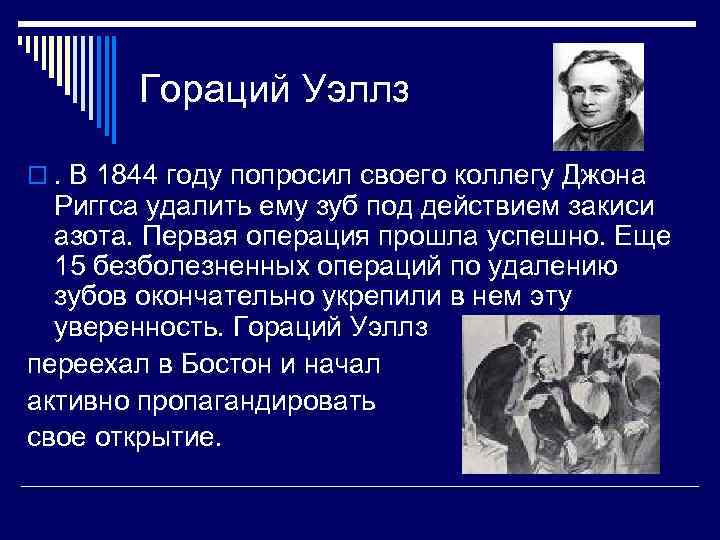 Гораций Уэллз

. В 1844 году попросил своего коллегу Джона Риггса удалить ему зуб под действием закиси азота. Первая операция прошла успешно. Еще 15 безболезненных операций по удалению зубов окончательно укрепили в нем эту уверенность. Гораций Уэллз переехал в Бостон и начал активно пропагандировать свое открытие.